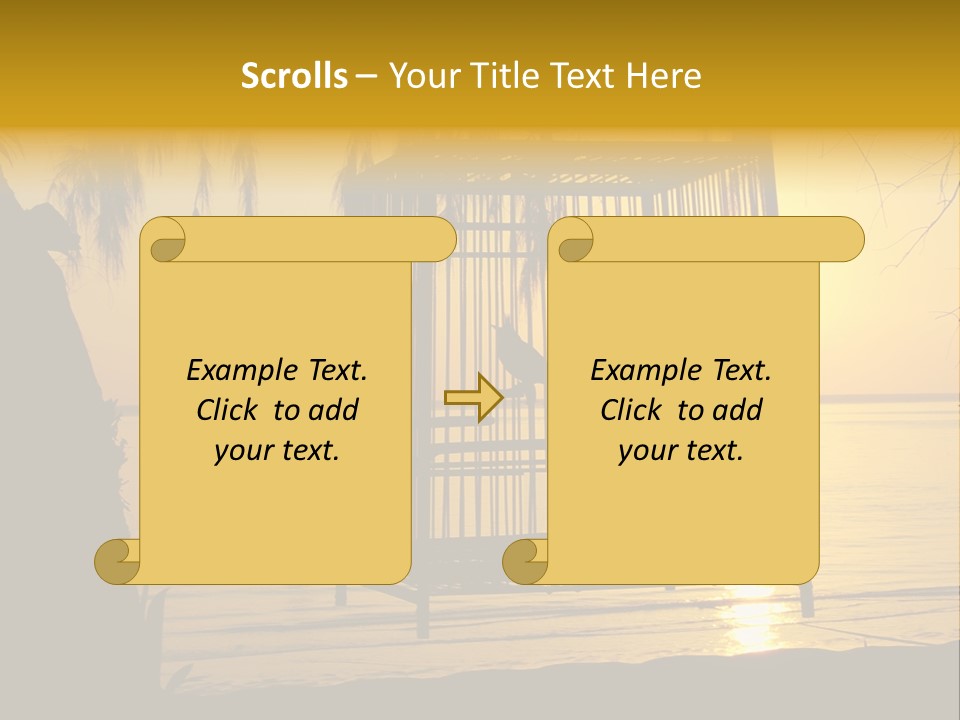 Scrolls – Your Title Text Here

Example Text. Click to add your text.

Example Text. Click to add your text.